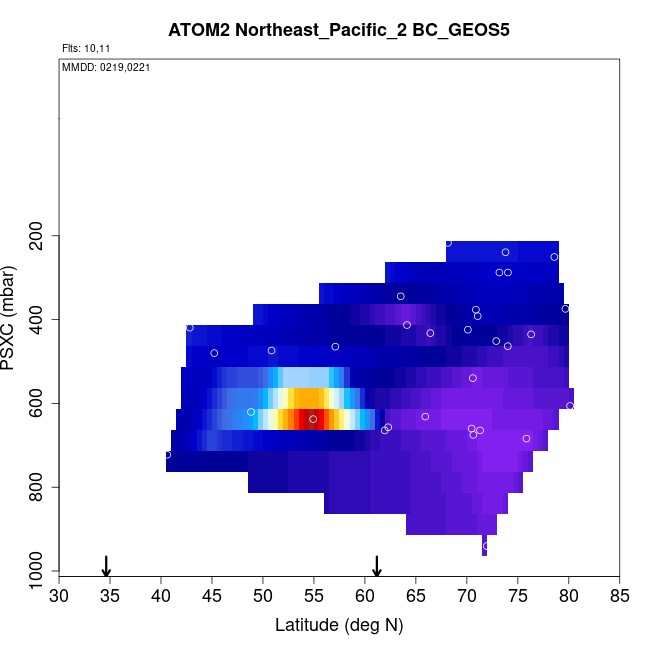 ATOM2 Northeast_Pacific_2 BC_GEOS5

Flts: 10,11

MMDD: 0219,0221

PSXC (mbar)

200
400
600
800
1000

30 35 40 45 50 55 60 65 70 75 80 85

Latitude (deg N)